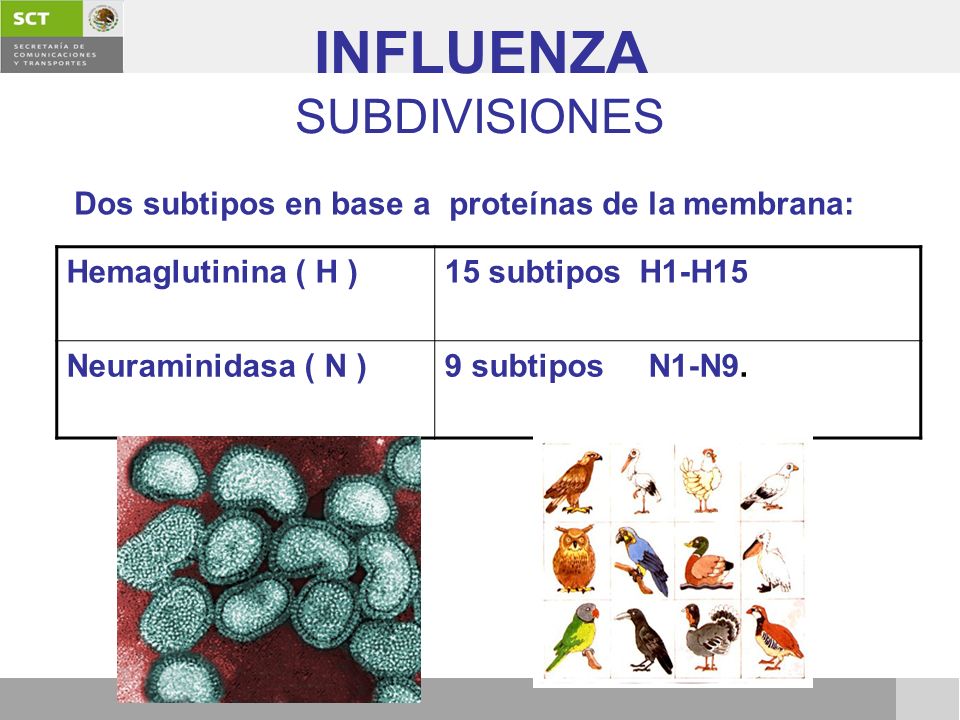 SCT
SECRETARÍA DE COMUNICACIONES Y TRANSPORTES

INFLUENZA
SUBDIVISIONES

Dos subtipos en base a proteínas de la membrana:

| Hemaglutinina ( H ) | 15 subtipos H1-H15 |
|---|---|
| Neuraminidasa ( N ) | 9 subtipos N1-N9. |